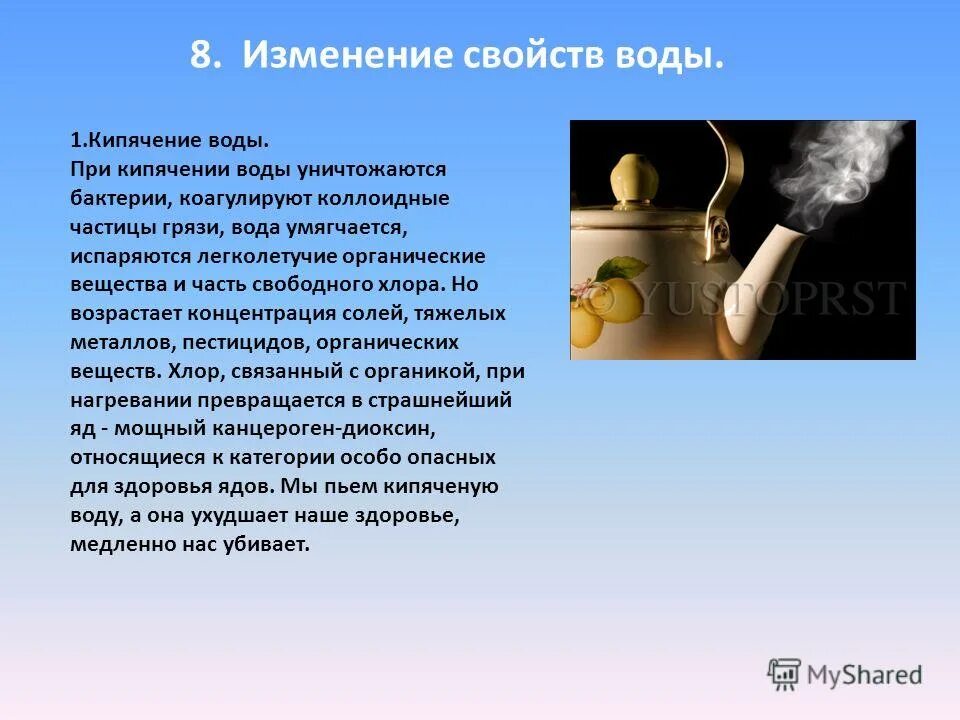 8. Изменение свойств воды.

1.Кипячение воды.
При кипячении воды уничтожаются бактерии, коагулируют коллоидные частицы грязи, вода умягчается, испаряются легколетучие органические вещества и часть свободного хлора. Но возрастает концентрация солей, тяжелых металлов, пестицидов, органических веществ. Хлор, связанный с органикой, при нагревании превращается в страшнейший яд - мощный канцероген-диоксин, относящиеся к категории особо опасных для здоровья ядов. Мы пьем кипяченую воду, а она ухудшает наше здоровье, медленно нас убивает.

© YUSTOPRST

MyShared